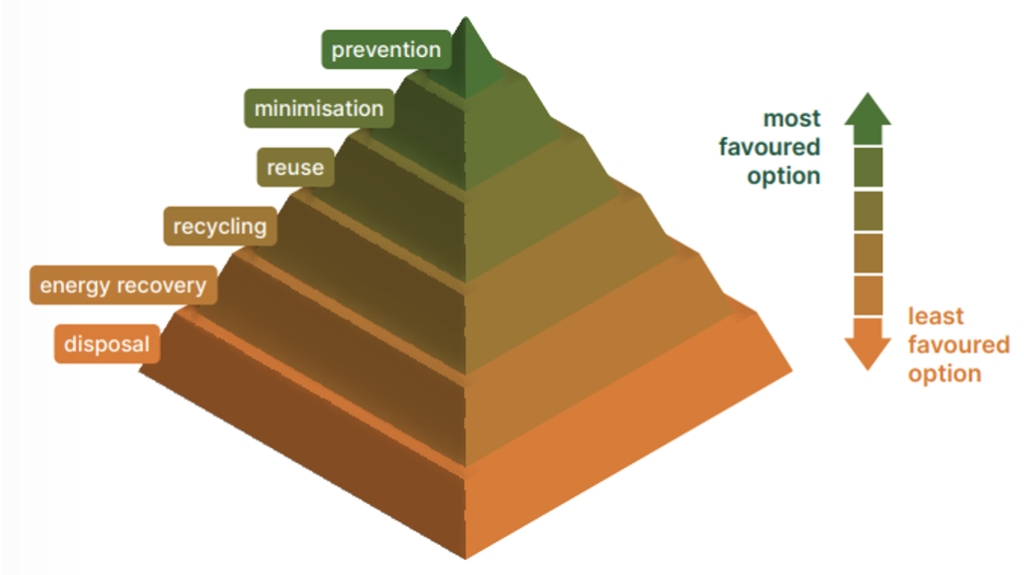 prevention

minimisation

reuse

recycling

energy recovery

disposal

most favoured option

least favoured option